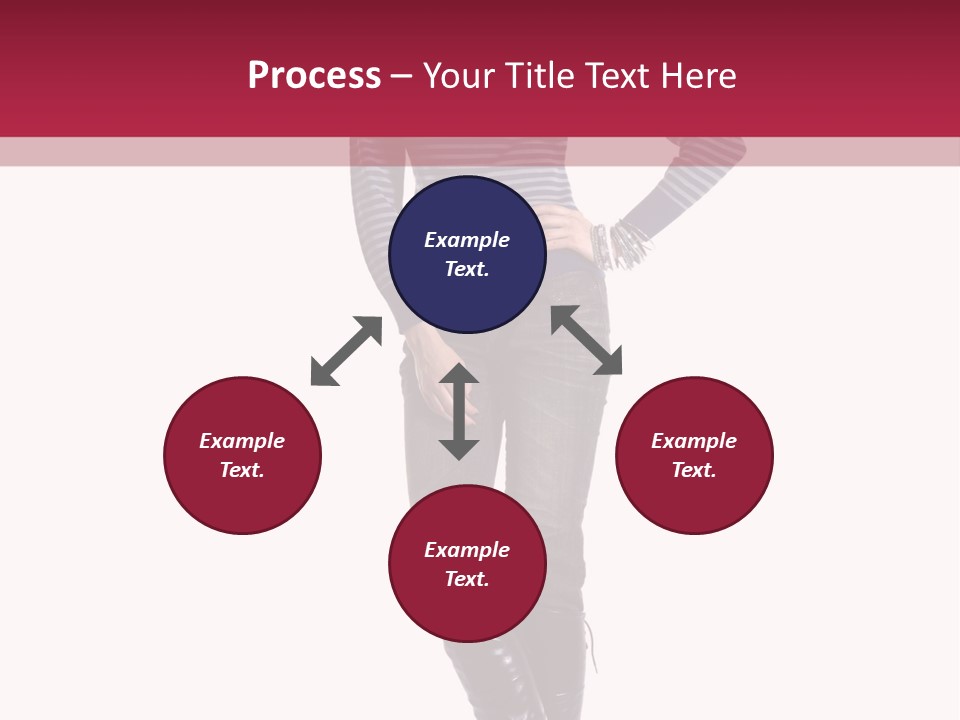 Process – Your Title Text Here

Example Text.

Example Text.

Example Text.

Example Text.